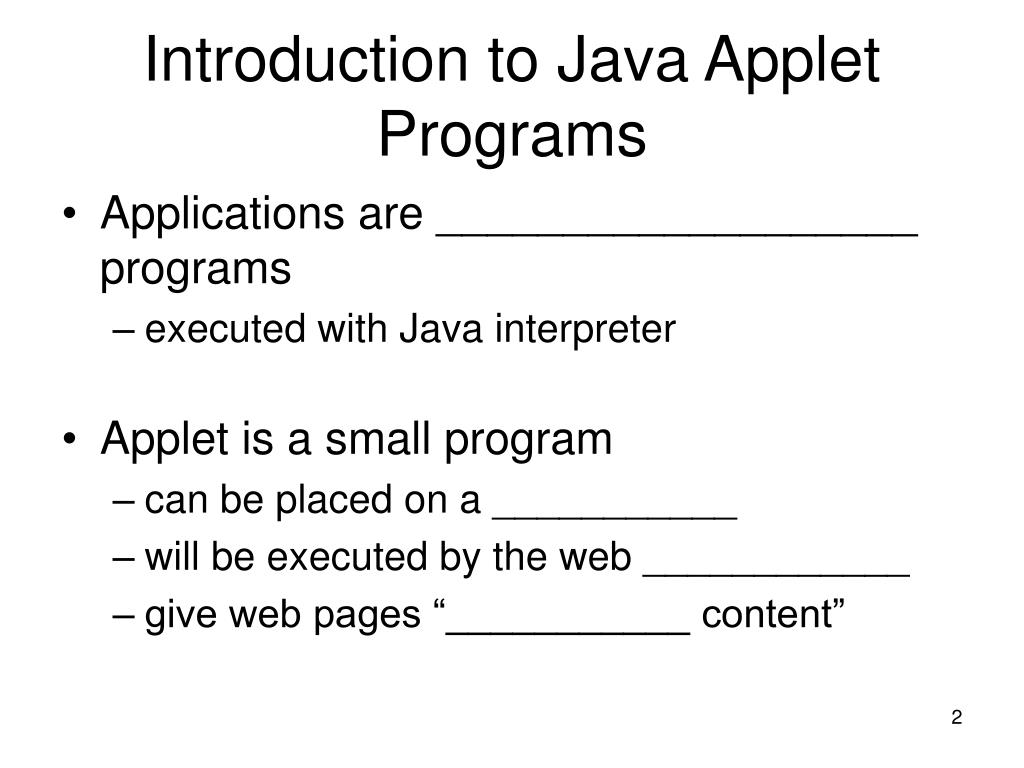 Introduction to Java Applet Programs

• Applications are ____________________ programs
– executed with Java interpreter

• Applet is a small program
– can be placed on a ___________
– will be executed by the web ____________
– give web pages “___________ content”

2